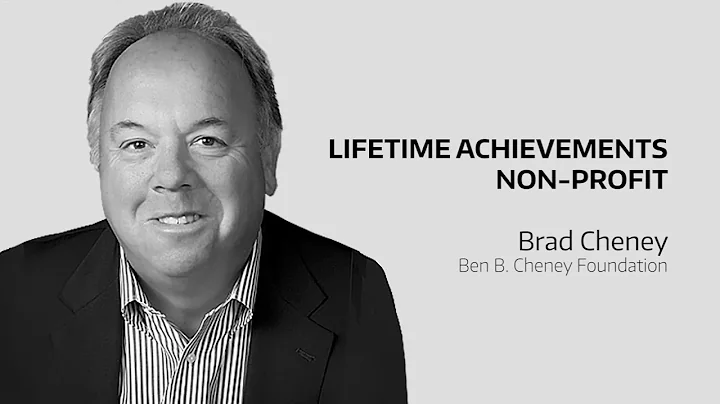 LIFETIME ACHIEVEMENTS
NON-PROFIT

Brad Cheney
Ben B. Cheney Foundation